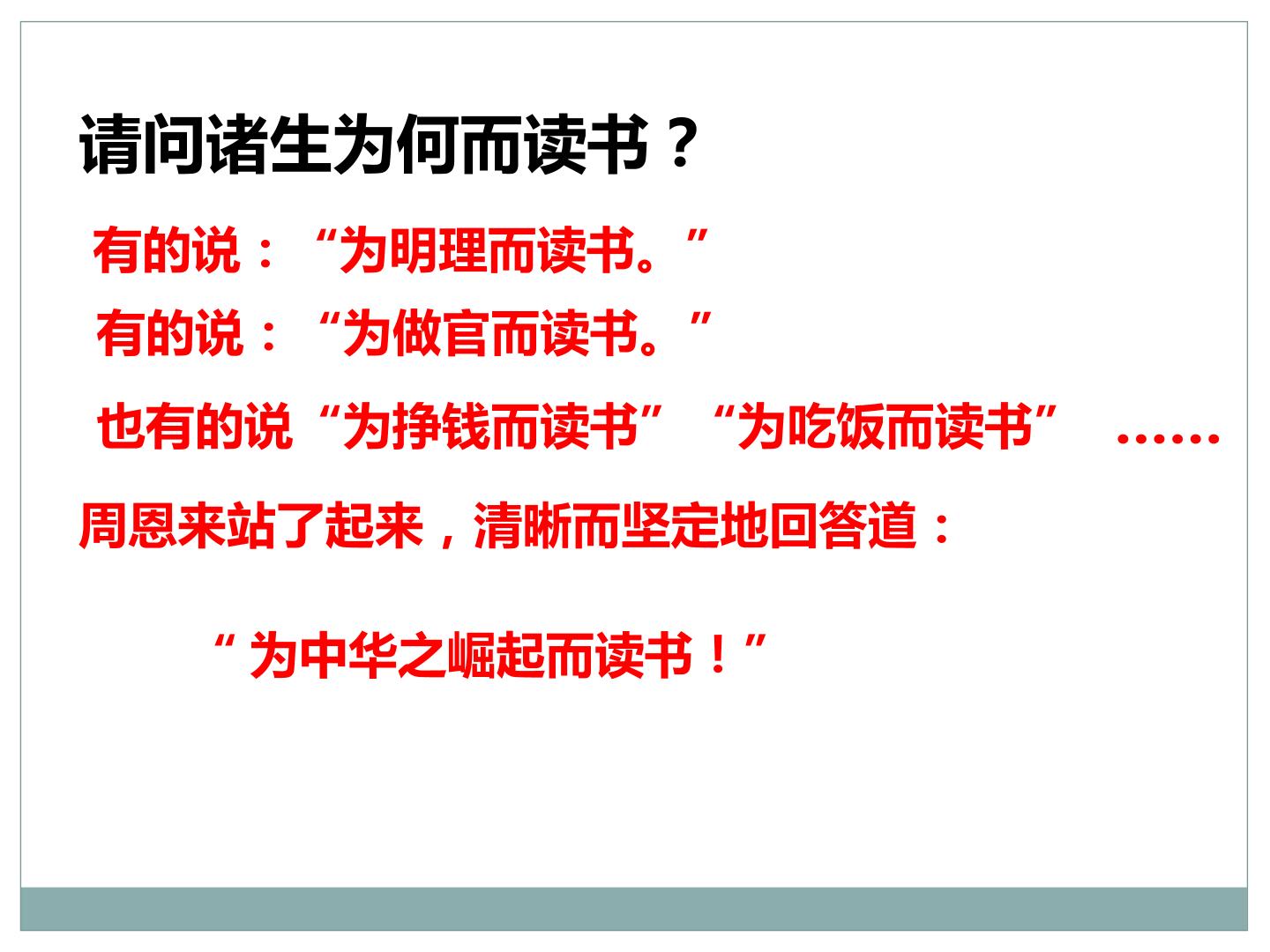 请问诸生为何而读书？

有的说：“为明理而读书。”

有的说：“为做官而读书。”

也有的说“为挣钱而读书”“为吃饭而读书” ……

周恩来站了起来，清晰而坚定地回答道：

“为中华之崛起而读书！”